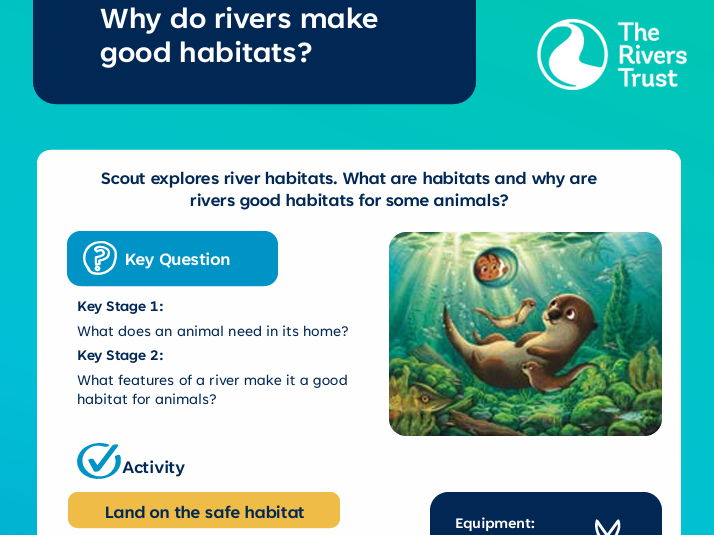 Why do rivers make good habitats?

The Rivers Trust

Scout explores river habitats. What are habitats and why are rivers good habitats for some animals?

Key Question

Key Stage 1:

What does an animal need in its home?

Key Stage 2:

What features of a river make it a good habitat for animals?

Activity

Land on the safe habitat

Equipment: